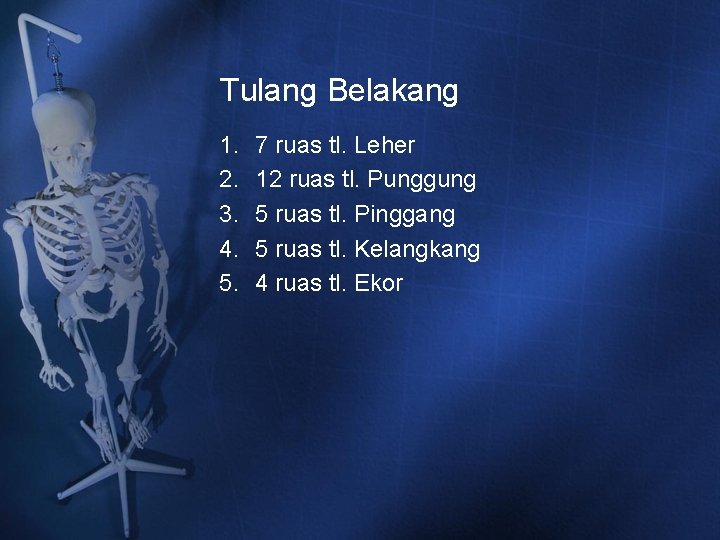 Tulang Belakang

1. 7 ruas tl. Leher
2. 12 ruas tl. Punggung
3. 5 ruas tl. Pinggang
4. 5 ruas tl. Kelangkang
5. 4 ruas tl. Ekor